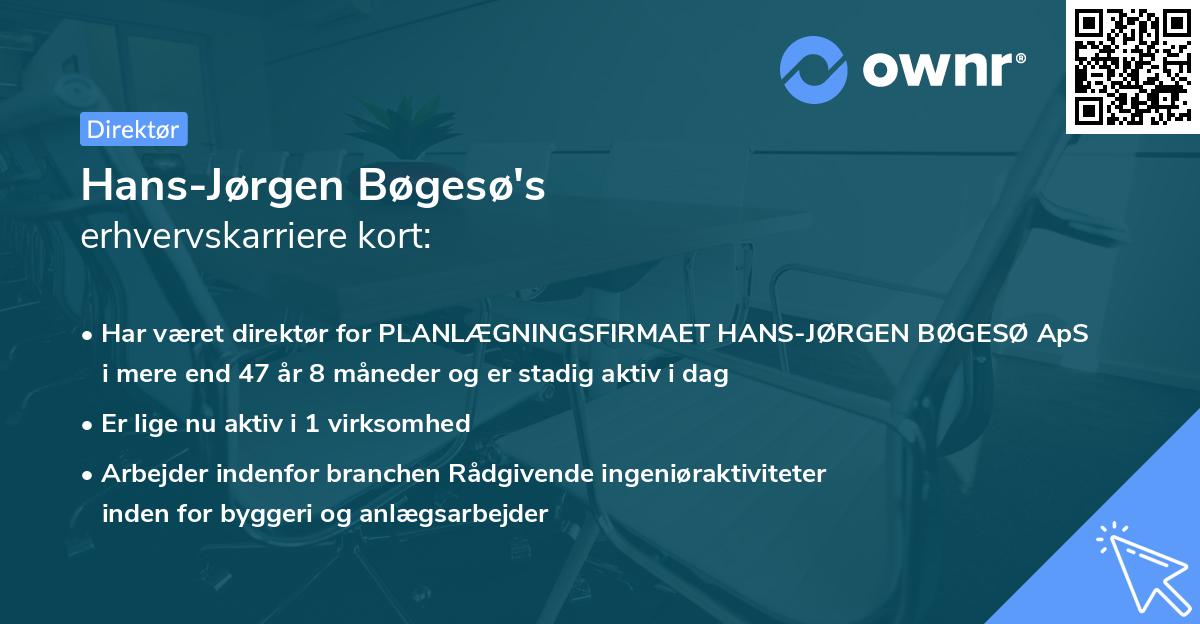 ownr®

Direktør

Hans-Jørgen Bøgesø's
erhvervskarriere kort:

• Har været direktør for PLANLÆGNINGSFIRMAET HANS-JØRGEN BØGESØ ApS i mere end 47 år 8 måneder og er stadig aktiv i dag

• Er lige nu aktiv i 1 virksomhed

• Arbejder indenfor branchen Rådgivende ingeniøraktiviteter inden for byggeri og anlægsarbejder